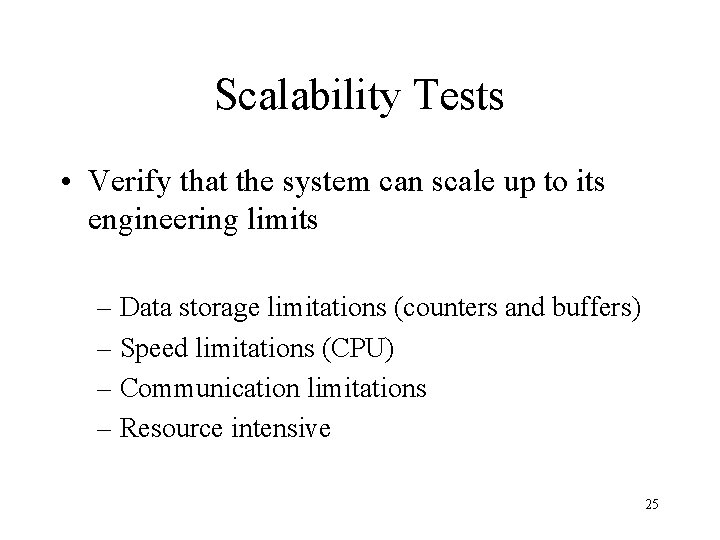 Scalability Tests

• Verify that the system can scale up to its engineering limits

– Data storage limitations (counters and buffers)
– Speed limitations (CPU)
– Communication limitations
– Resource intensive

25